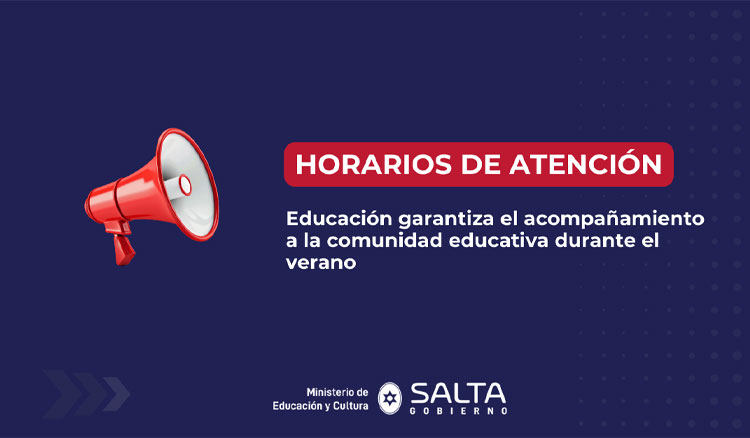 HORARIOS DE ATENCIÓN

Educación garantiza el acompañamiento a la comunidad educativa durante el verano

Ministerio de Educación y Cultura

SALTA
GOBIERNO